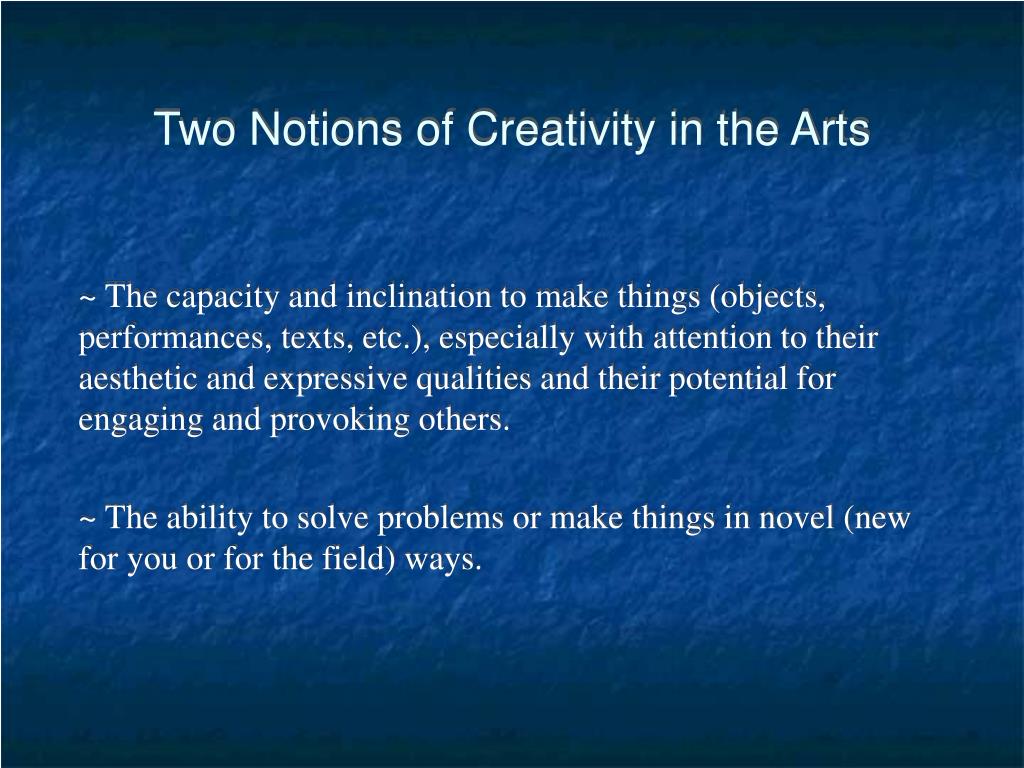 Two Notions of Creativity in the Arts

~ The capacity and inclination to make things (objects, performances, texts, etc.), especially with attention to their aesthetic and expressive qualities and their potential for engaging and provoking others.

~ The ability to solve problems or make things in novel (new for you or for the field) ways.